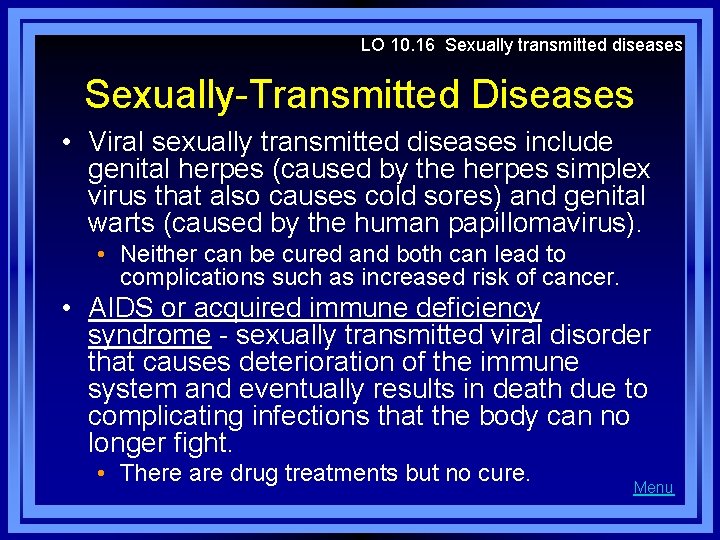 LO 10.16 Sexually transmitted diseases

Sexually-Transmitted Diseases

• Viral sexually transmitted diseases include genital herpes (caused by the herpes simplex virus that also causes cold sores) and genital warts (caused by the human papillomavirus).

• Neither can be cured and both can lead to complications such as increased risk of cancer.

• AIDS or acquired immune deficiency syndrome - sexually transmitted viral disorder that causes deterioration of the immune system and eventually results in death due to complicating infections that the body can no longer fight.

• There are drug treatments but no cure.

Menu